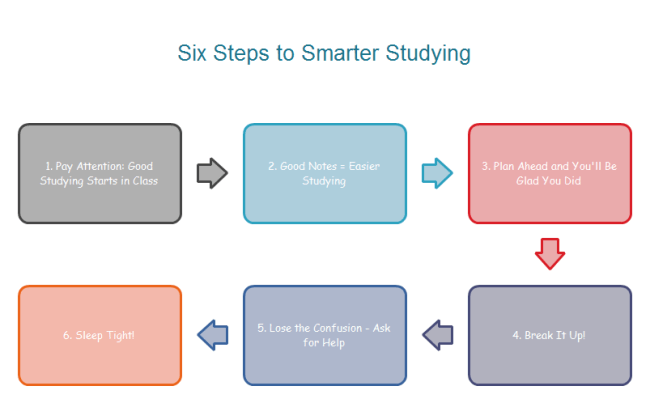 Six Steps to Smarter Studying

1. Pay Attention: Good Studying Starts in Class

2. Good Notes = Easier Studying

3. Plan Ahead and You'll Be Glad You Did

4. Break It Up!

5. Lose the Confusion - Ask for Help

6. Sleep Tight!